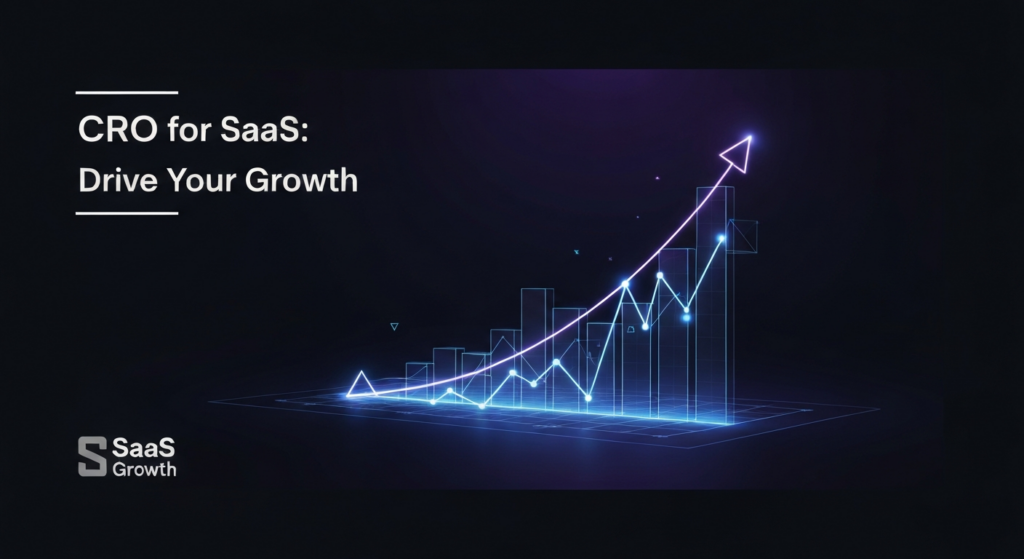 CRO for SaaS:
Drive Your Growth

SaaS
Growth